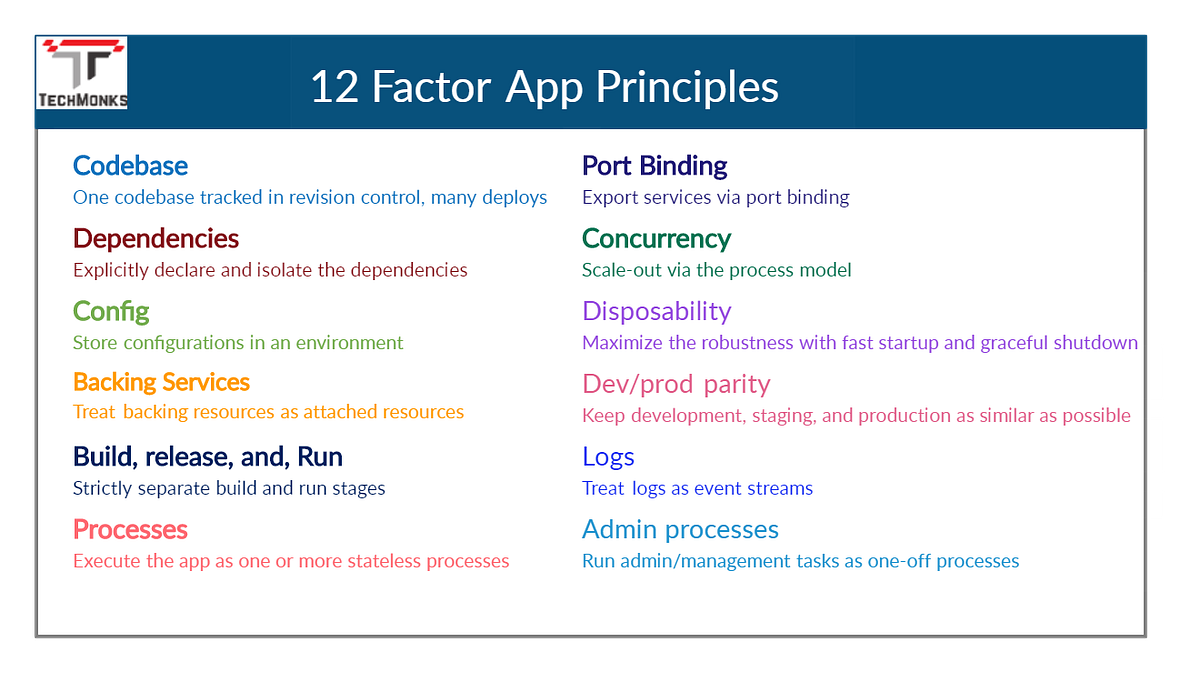 TECHMONKS

12 Factor App Principles

Codebase
One codebase tracked in revision control, many deploys

Dependencies
Explicitly declare and isolate the dependencies

Config
Store configurations in an environment

Backing Services
Treat backing resources as attached resources

Build, release, and, Run
Strictly separate build and run stages

Processes
Execute the app as one or more stateless processes

Port Binding
Export services via port binding

Concurrency
Scale-out via the process model

Disposability
Maximize the robustness with fast startup and graceful shutdown

Dev/prod parity
Keep development, staging, and production as similar as possible

Logs
Treat logs as event streams

Admin processes
Run admin/management tasks as one-off processes